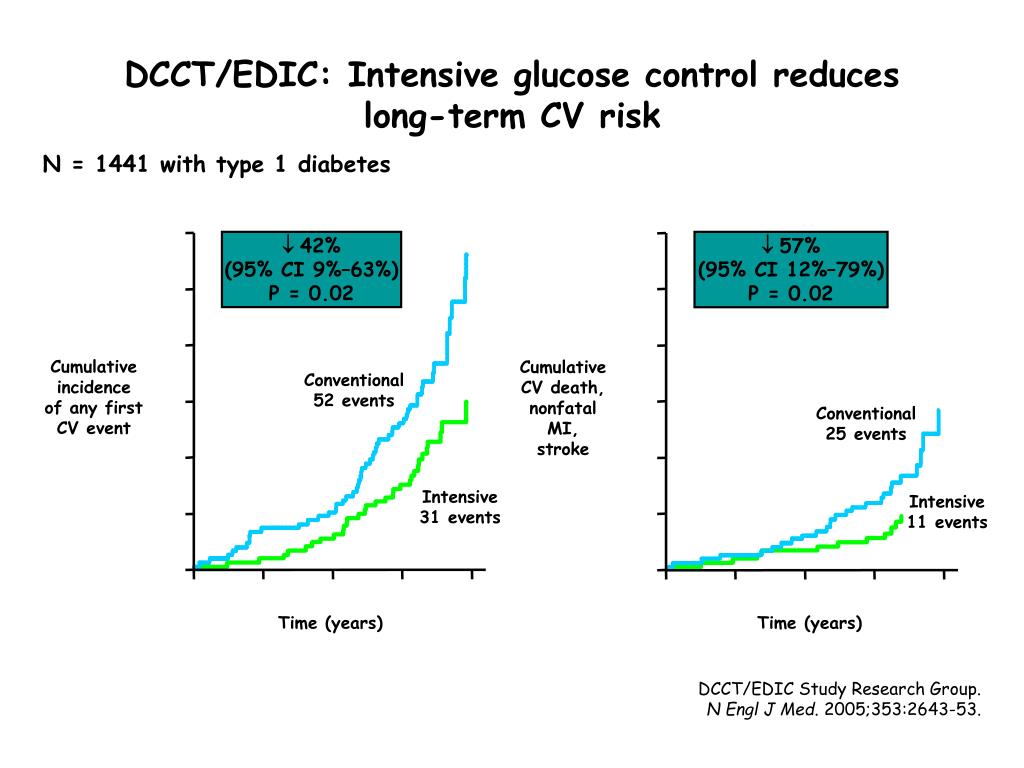 DCCT/EDIC: Intensive glucose control reduces long-term CV risk

N = 1441 with type 1 diabetes

↓ 42%
(95% CI 9%–63%)
P = 0.02

Cumulative incidence of any first CV event

Conventional
52 events

Intensive
31 events

Time (years)

↓ 57%
(95% CI 12%–79%)
P = 0.02

Cumulative CV death, nonfatal MI, stroke

Conventional
25 events

Intensive
11 events

Time (years)

DCCT/EDIC Study Research Group.
N Engl J Med. 2005;353:2643-53.